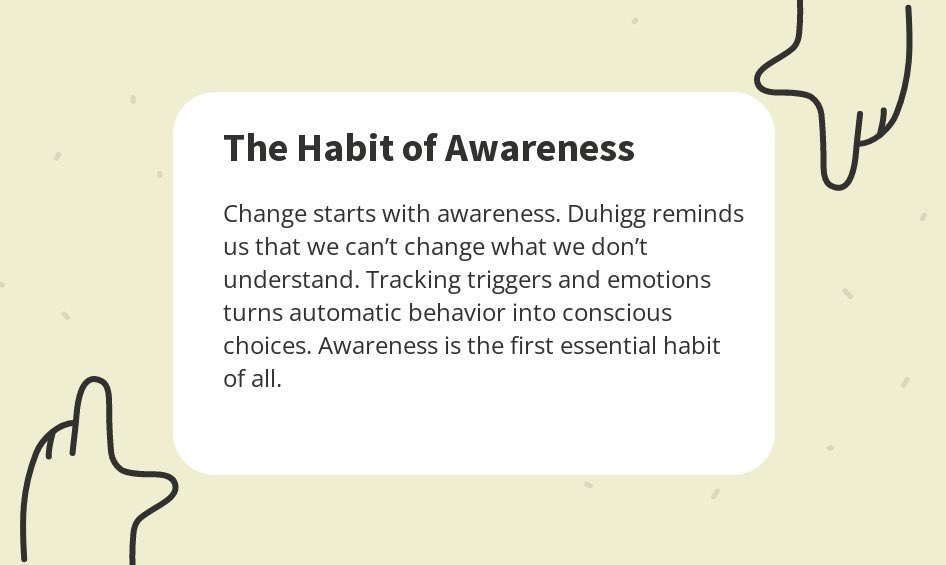 The Habit of Awareness

Change starts with awareness. Duhigg reminds us that we can’t change what we don’t understand. Tracking triggers and emotions turns automatic behavior into conscious choices. Awareness is the first essential habit of all.